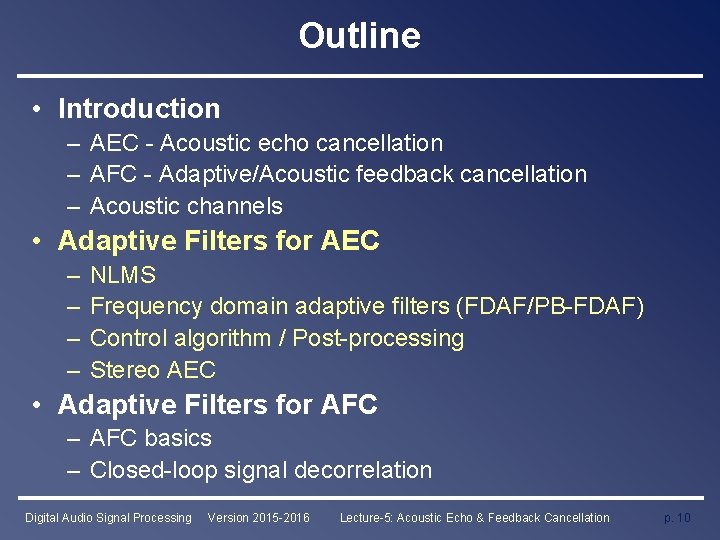 Outline

• Introduction
– AEC - Acoustic echo cancellation
– AFC - Adaptive/Acoustic feedback cancellation
– Acoustic channels
• Adaptive Filters for AEC
– NLMS
– Frequency domain adaptive filters (FDAF/PB-FDAF)
– Control algorithm / Post-processing
– Stereo AEC
• Adaptive Filters for AFC
– AFC basics
– Closed-loop signal decorrelation

Digital Audio Signal Processing Version 2015-2016 Lecture-5: Acoustic Echo & Feedback Cancellation p. 10